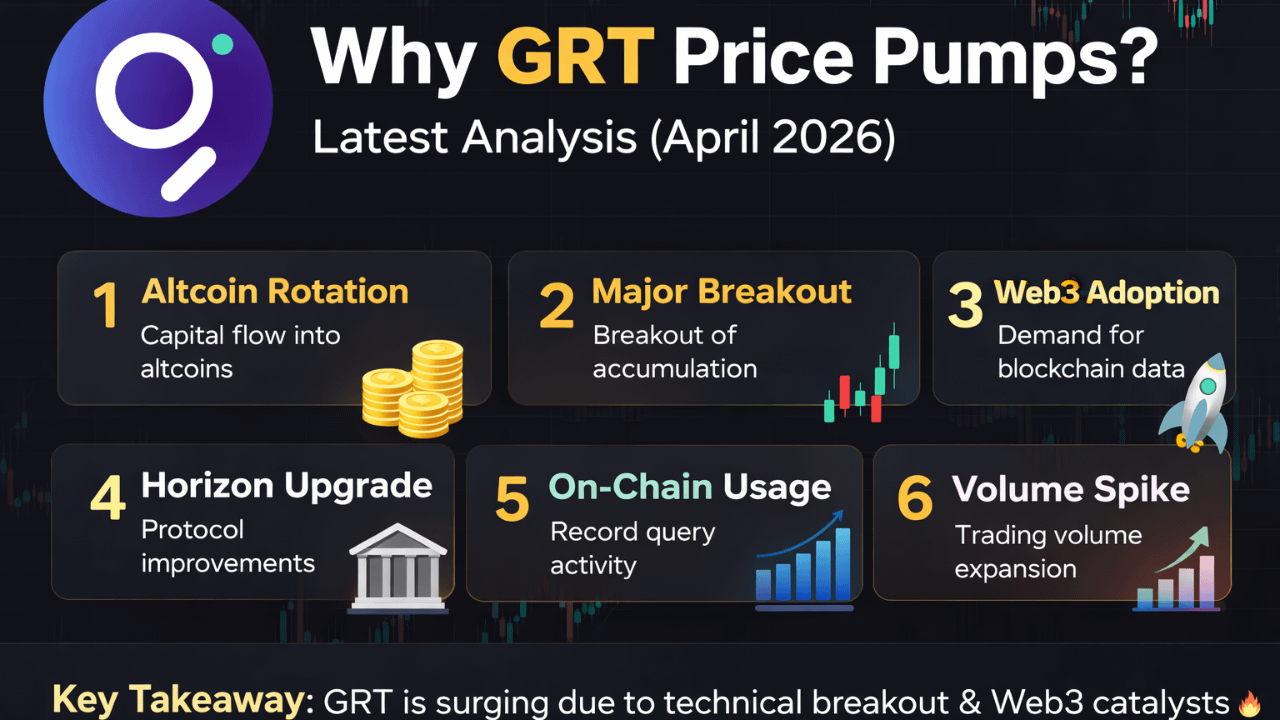 Why GRT Price Pumps?
Latest Analysis (April 2026)

1 Altcoin Rotation
Capital flow into altcoins

2 Major Breakout
Breakout of accumulation

3 Web3 Adoption
Demand for blockchain data

4 Horizon Upgrade
Protocol improvements

5 On-Chain Usage
Record query activity

6 Volume Spike
Trading volume expansion

Key Takeaway: GRT is surging due to technical breakout & Web3 catalysts 🔥